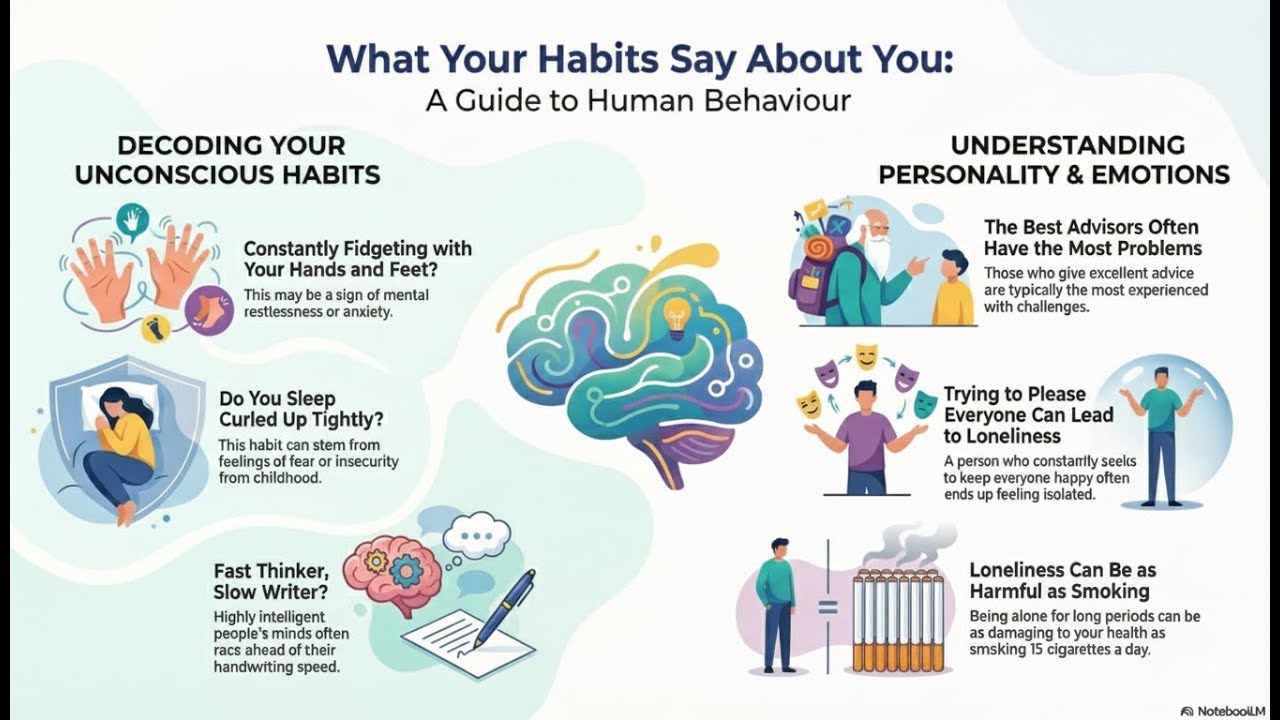 What Your Habits Say About You:
A Guide to Human Behaviour

DECODING YOUR UNCONSCIOUS HABITS

Constantly Fidgeting with Your Hands and Feet?
This may be a sign of mental restlessness or anxiety.

Do You Sleep Curled Up Tightly?
This habit can stem from feelings of fear or insecurity from childhood.

Fast Thinker, Slow Writer?
Highly intelligent people's minds often racs ahead of their handwriting speed.

UNDERSTANDING PERSONALITY & EMOTIONS

The Best Advisors Often Have the Most Problems
Those who give excellent advice are typically the most experienced with challenges.

Trying to Please Everyone Can Lead to Loneliness
A person who constantly seeks to keep everyone happy often ends up feeling isolated.

Loneliness Can Be as Harmful as Smoking
Being alone for long periods can be as damaging to your health as smsking 15 cigarettes a day.

NotebookLM